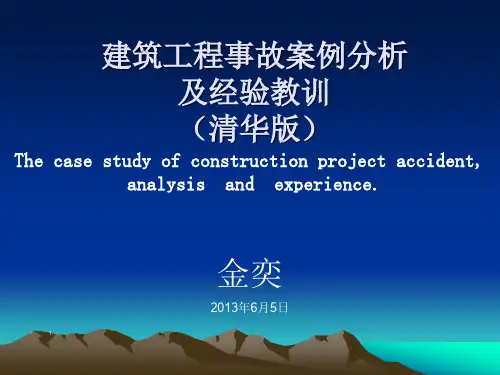 建筑工程事故案例分析
及经验教训
（清华版）
The case study of construction project accident, analysis and experience.

金奕

2013年6月5日